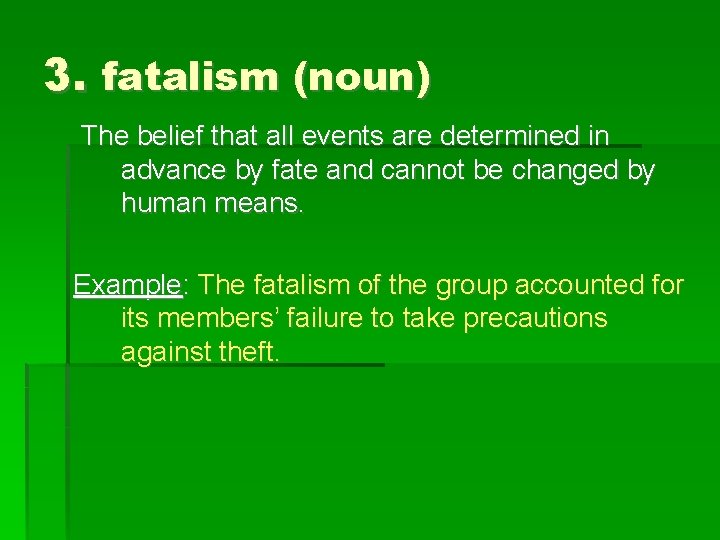 3. fatalism (noun)

The belief that all events are determined in advance by fate and cannot be changed by human means.

Example: The fatalism of the group accounted for its members' failure to take precautions against theft.